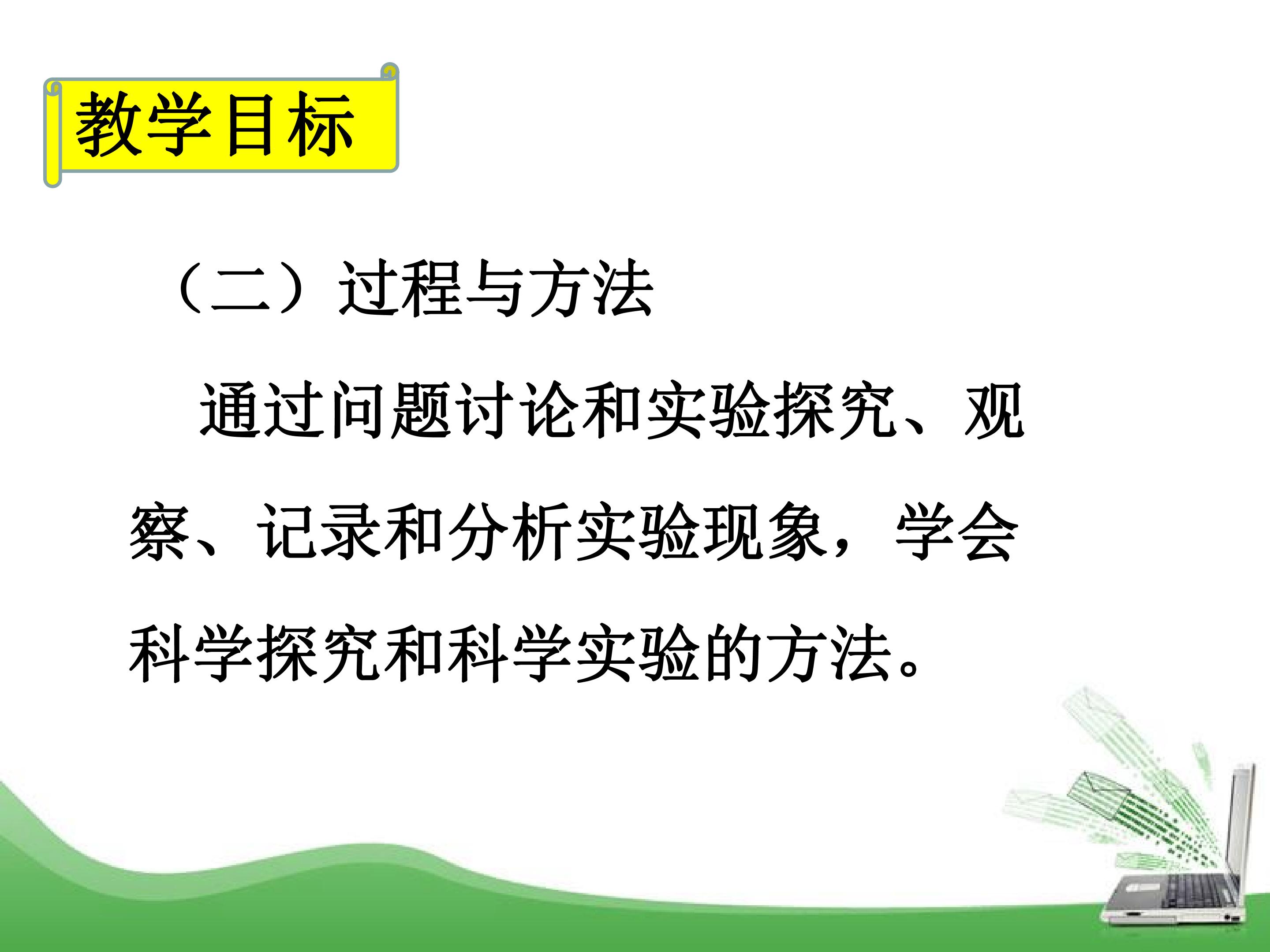 教学目标

（二）过程与方法

通过问题讨论和实验探究、观察、记录和分析实验现象，学会科学探究和科学实验的方法。